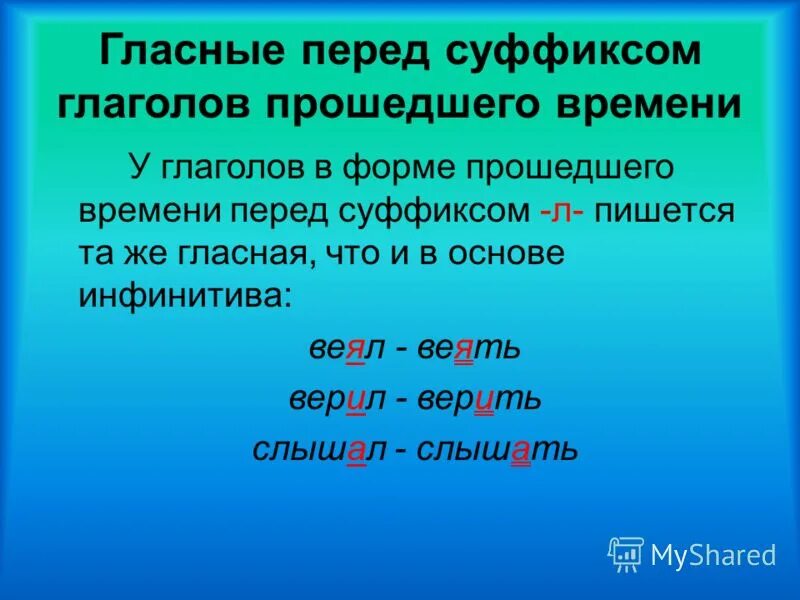 Гласные перед суффиксом глаголов прошедшего времени

У глаголов в форме прошедшего времени перед суффиксом -л- пишется та же гласная, что и в основе инфинитива:

веял - веять

верил - верить

слышал - слышать

MyShared